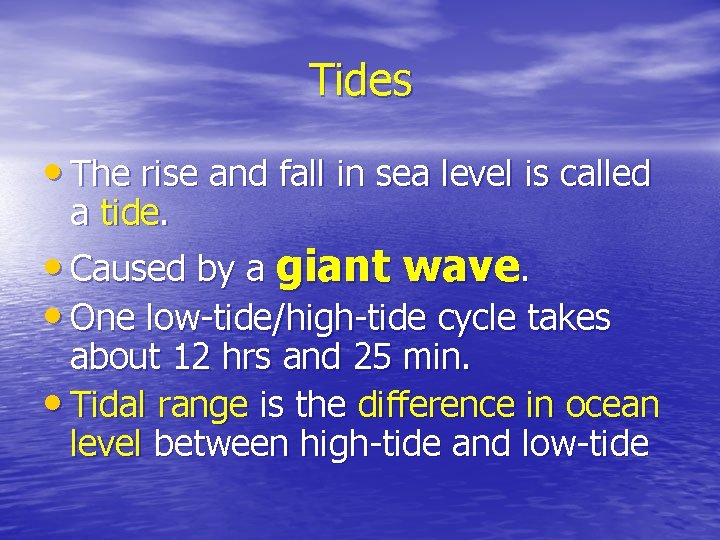 Tides

• The rise and fall in sea level is called a tide.

• Caused by a giant wave.

• One low-tide/high-tide cycle takes about 12 hrs and 25 min.

• Tidal range is the difference in ocean level between high-tide and low-tide